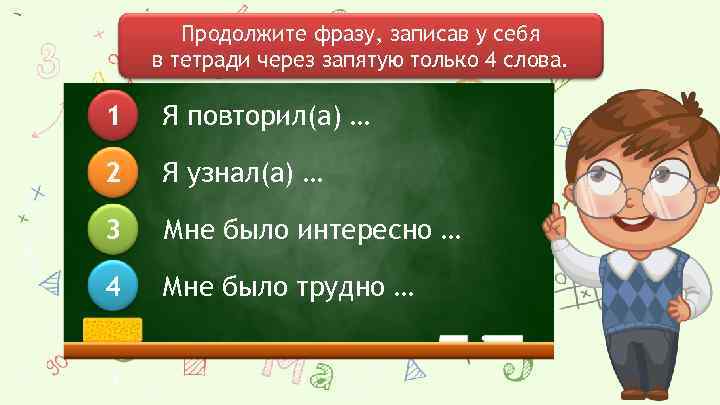 Продолжите фразу, записав у себя в тетради через запятую только 4 слова.

1 Я повторил(а) …

2 Я узнал(а) …

3 Мне было интересно …

4 Мне было трудно …